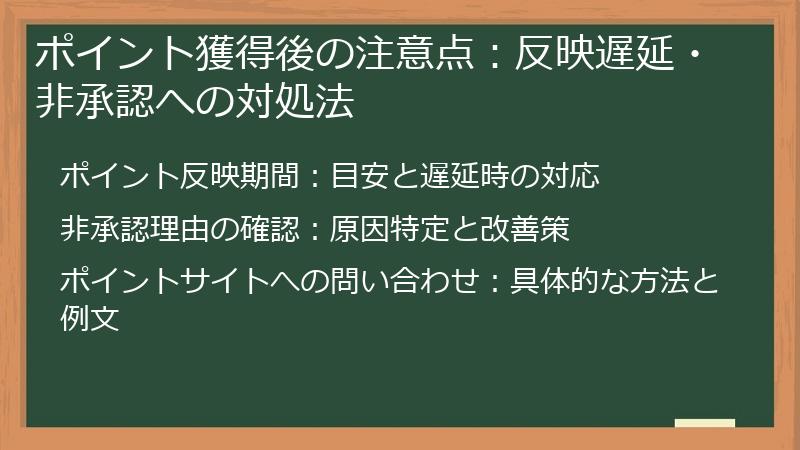 ポイント獲得後の注意点：反映遅延・非承認への対処法

ポイント反映期間：目安と遅延時の対応

非承認理由の確認：原因特定と改善策

ポイントサイトへの問い合わせ：具体的な方法と例文